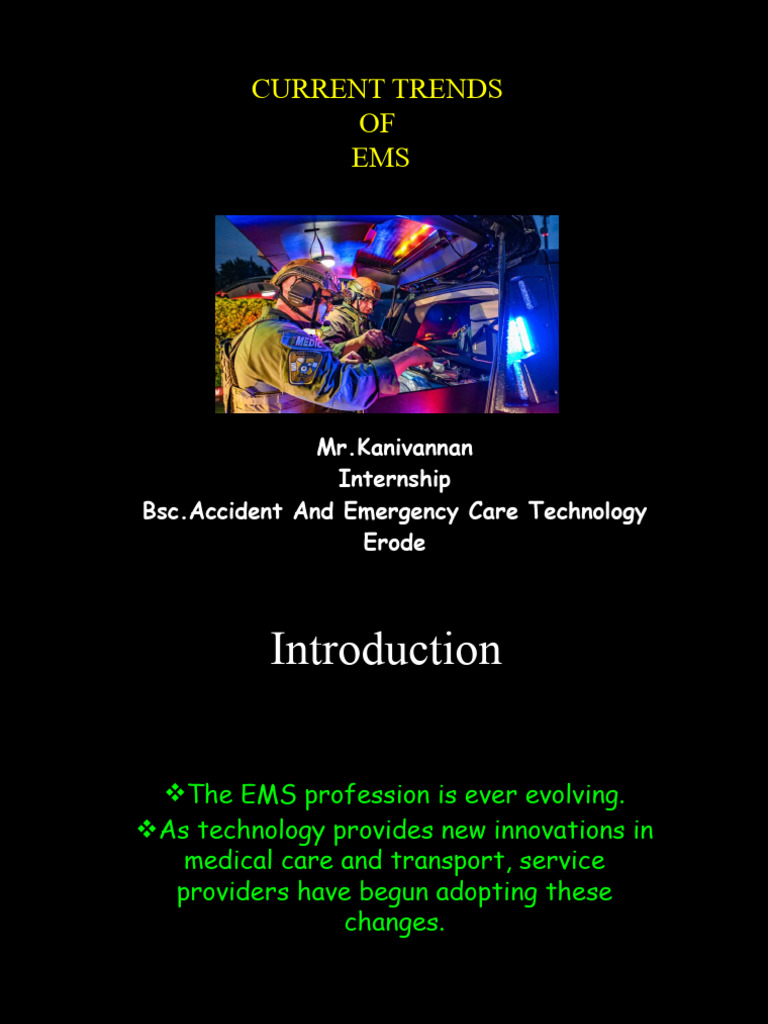 CURRENT TRENDS
OF
EMS

MEDIC

Mr.Kanivannan
Internship
Bsc.Accident And Emergency Care Technology
Erode

Introduction

❖The EMS profession is ever evolving.
❖As technology provides new innovations in medical care and transport, service providers have begun adopting these changes.